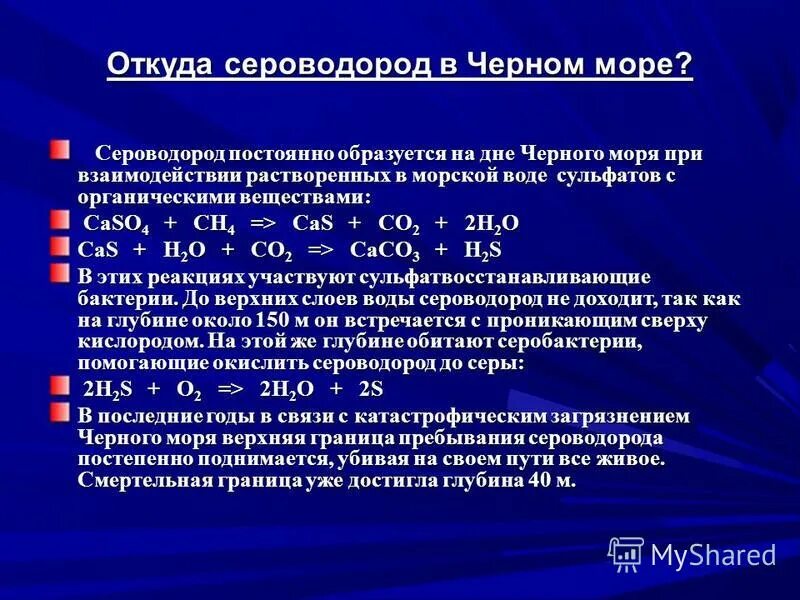 Откуда сероводород в Черном море?

Сероводород постоянно образуется на дне Черного моря при взаимодействии растворенных в морской воде сульфатов с органическими веществами:

$CaSO_4 + CH_4 => CaS + CO_2 + 2H_2O$

$CaS + H_2O + CO_2 => CaCO_3 + H_2S$

В этих реакциях участвуют сульфатвосстанавливающие бактерии. До верхних слоев воды сероводород не доходит, так как на глубине около 150 м он встречается с проникающим сверху кислородом. На этой же глубине обитают серобактерии, помогающие окислить сероводород до серы:

$2H_2S + O_2 => 2H_2O + 2S$

В последние годы в связи с катастрофическим загрязнением Черного моря верхняя граница пребывания сероводорода постепенно поднимается, убивая на своем пути все живое. Смертельная граница уже достигла глубина 40 м.

MyShared